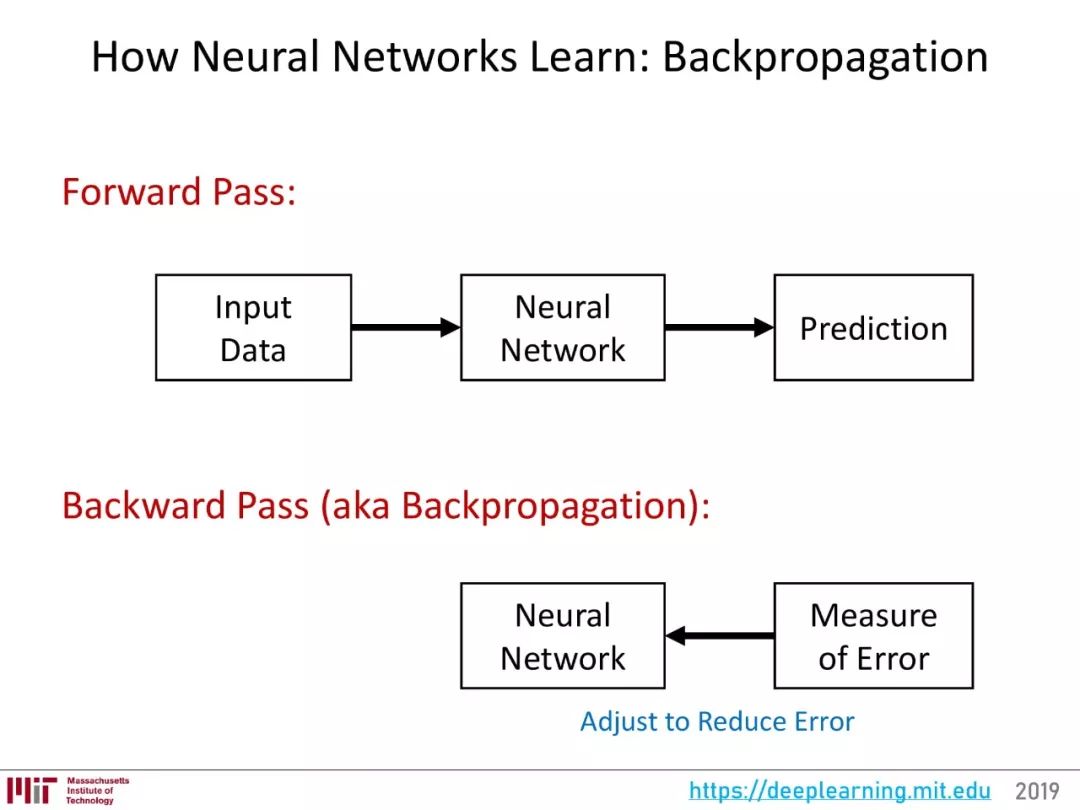 How Neural Networks Learn: Backpropagation

Forward Pass:

Input Data

Neural Network

Prediction

Backward Pass (aka Backpropagation):

Neural Network

Measure of Error

Adjust to Reduce Error

MIT Massachusetts Institute of Technology

https://deeplearning.mit.edu 2019